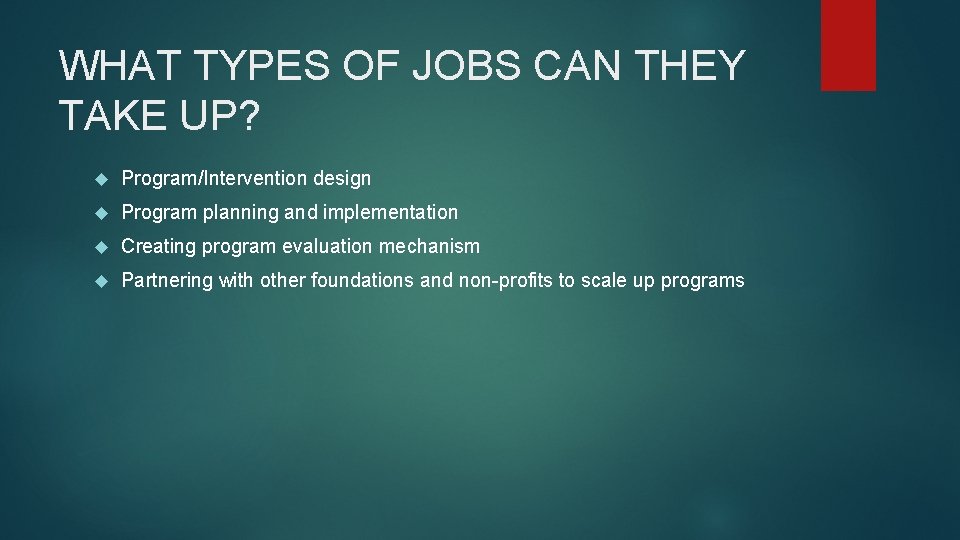 WHAT TYPES OF JOBS CAN THEY TAKE UP?

Program/Intervention design

Program planning and implementation

Creating program evaluation mechanism

Partnering with other foundations and non-profits to scale up programs